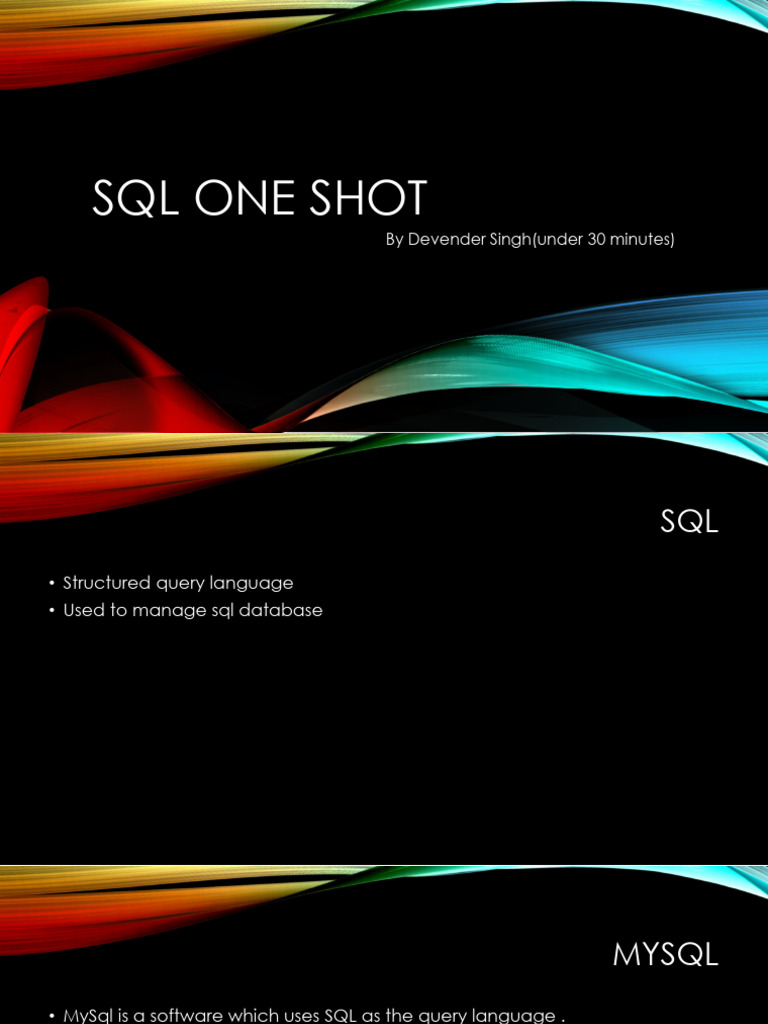 SQL ONE SHOT

By Devender Singh(under 30 minutes)

SQL

• Structured query language
• Used to manage sql database

MYSQL

• MySql is a software which uses SQL as the query language .